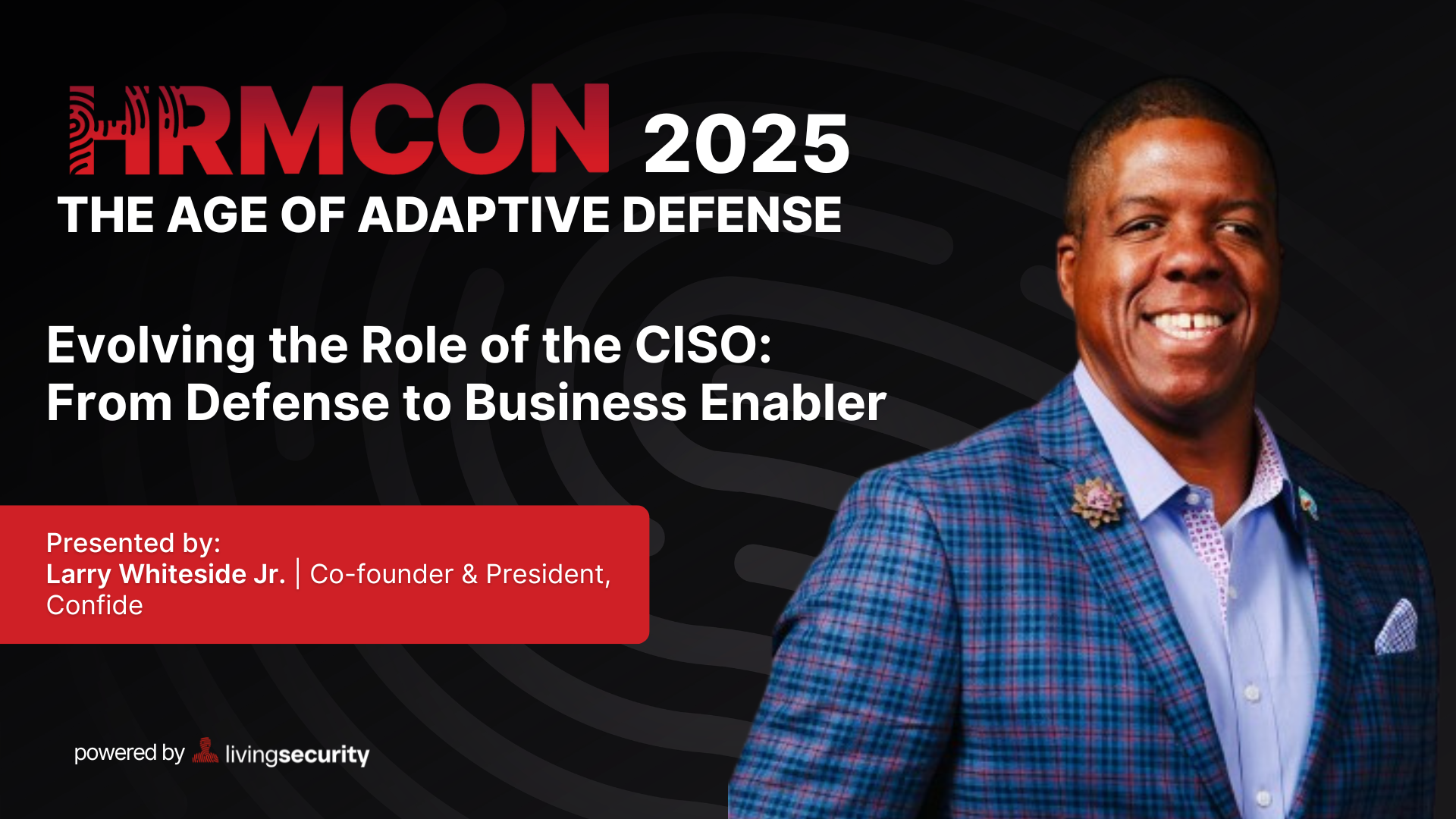 HRMCON 2025
THE AGE OF ADAPTIVE DEFENSE

Evolving the Role of the CISO: From Defense to Business Enabler

Presented by:
Larry Whiteside Jr. | Co-founder & President, Confide

powered by livingsecurity